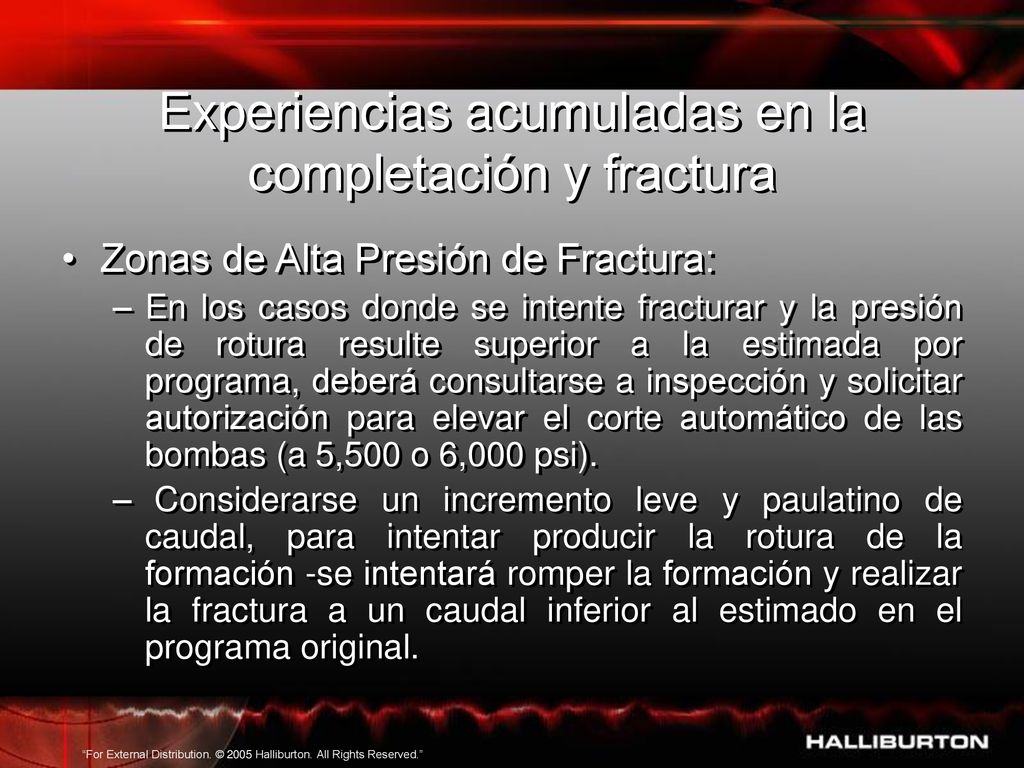 Experiencias acumuladas en la completación y fractura

• Zonas de Alta Presión de Fractura:

– En los casos donde se intente fracturar y la presión de rotura resulte superior a la estimada por programa, deberá consultarse a inspección y solicitar autorización para elevar el corte automático de las bombas (a 5,500 o 6,000 psi).

– Considerarse un incremento leve y paulatino de caudal, para intentar producir la rotura de la formación -se intentará romper la formación y realizar la fractura a un caudal inferior al estimado en el programa original.

"For External Distribution. © 2005 Halliburton. All Rights Reserved."

HALLIBURTON